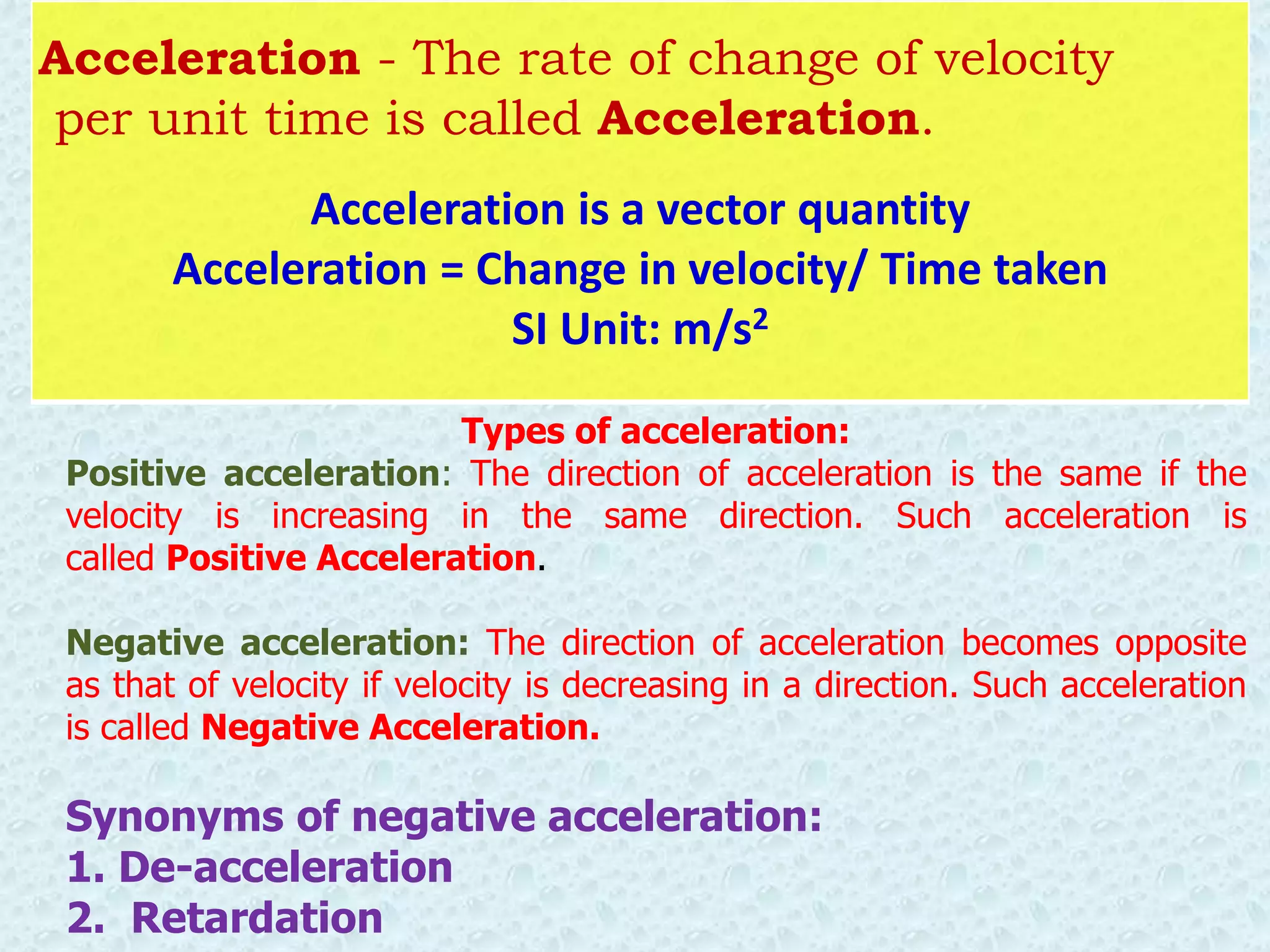 Acceleration - The rate of change of velocity per unit time is called Acceleration.

Acceleration is a vector quantity
Acceleration = Change in velocity/ Time taken
SI Unit: $m/s^2$

Types of acceleration:
Positive acceleration: The direction of acceleration is the same if the velocity is increasing in the same direction. Such acceleration is called Positive Acceleration.

Negative acceleration: The direction of acceleration becomes opposite as that of velocity if velocity is decreasing in a direction. Such acceleration is called Negative Acceleration.

Synonyms of negative acceleration:
1. De-acceleration
2. Retardation